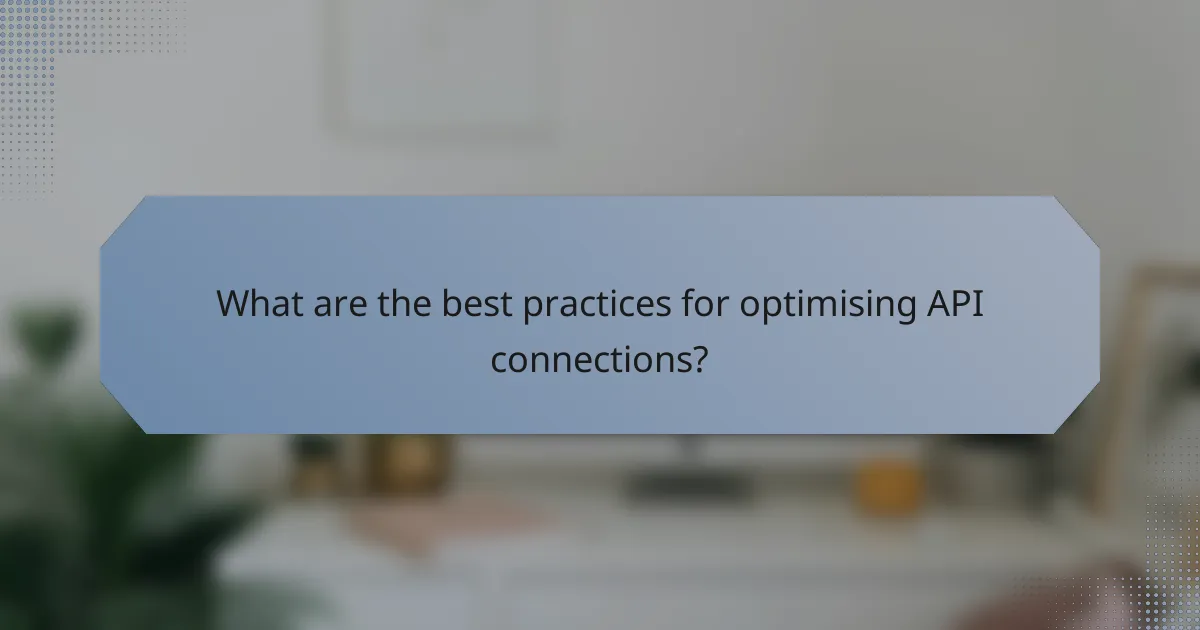 What are the best practices for optimising API connections?